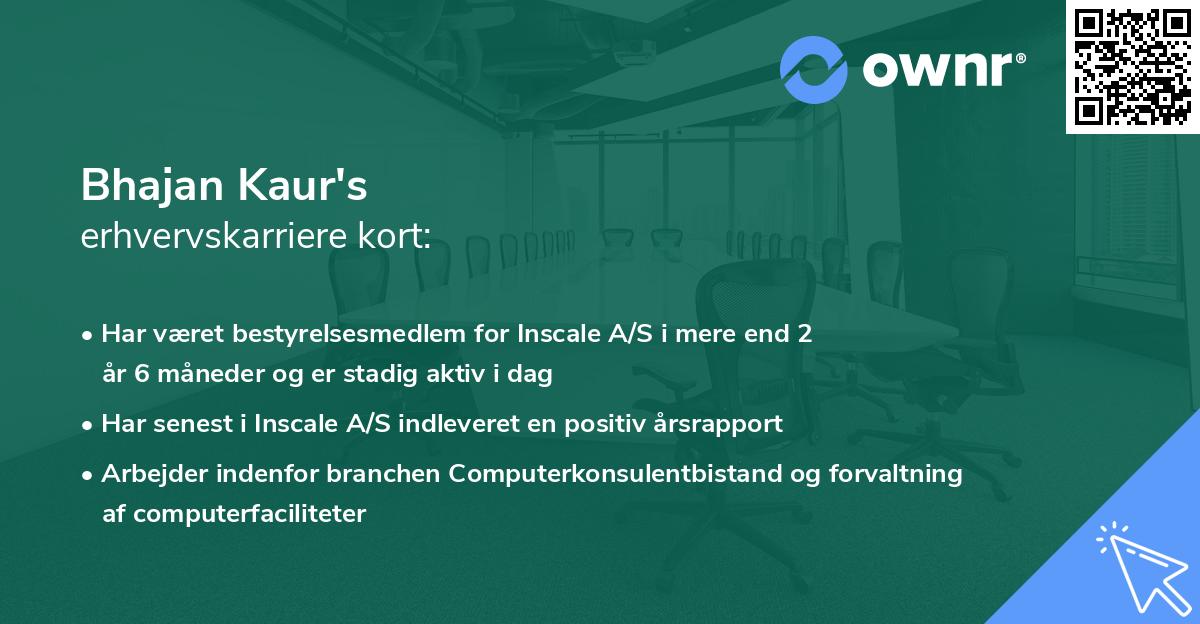 ownr®

Bhajan Kaur's
erhvervskarriere kort:

• Har været bestyrelsesmedlem for Inscale A/S i mere end 2 år 6 måneder og er stadig aktiv i dag

• Har senest i Inscale A/S indleveret en positiv årsrapport

• Arbejder indenfor branchen Computerkonsulentbistand og forvaltning af computerfaciliteter